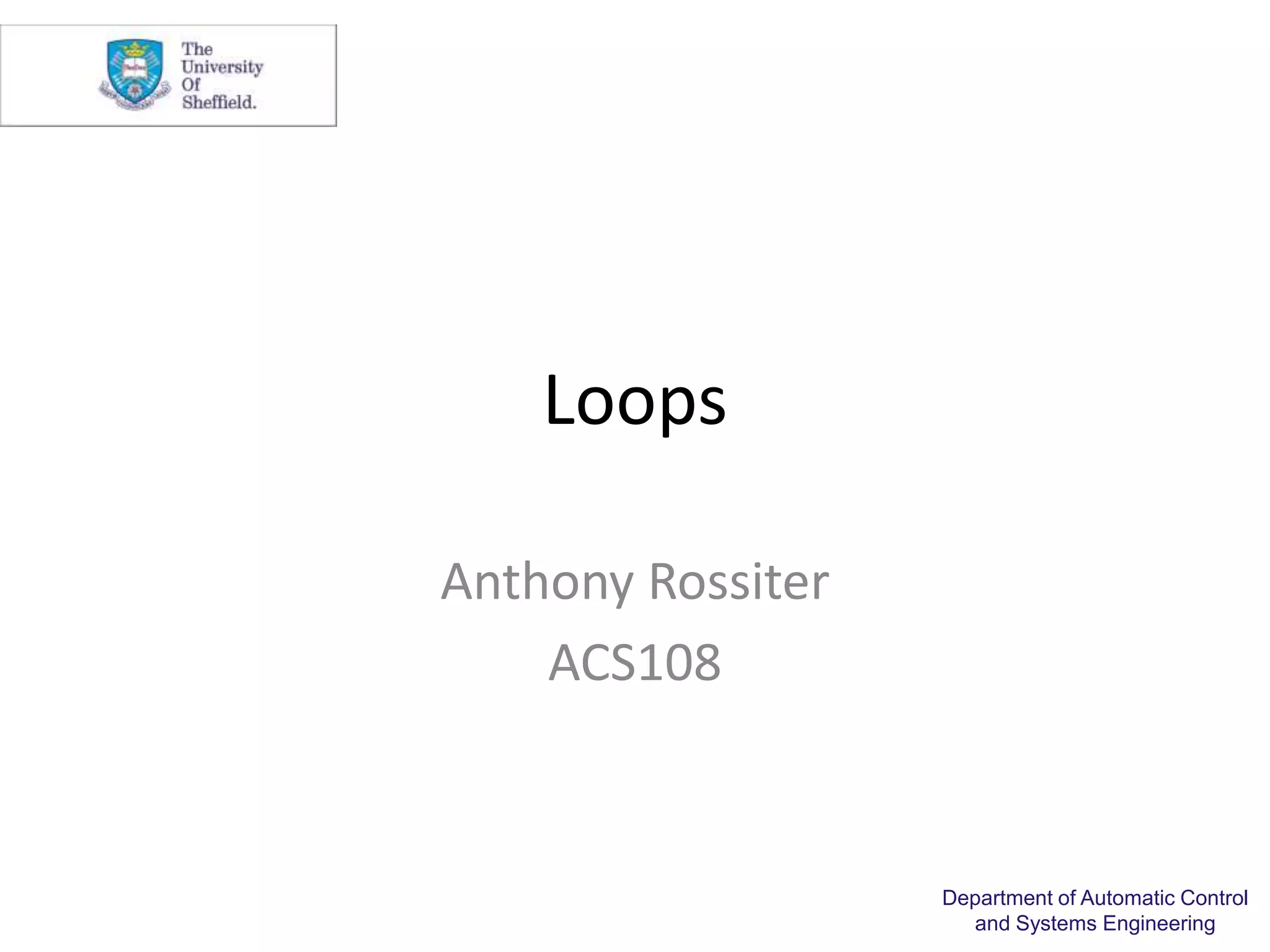 The University Of Sheffield.

Loops

Anthony Rossiter

ACS108

Department of Automatic Control and Systems Engineering